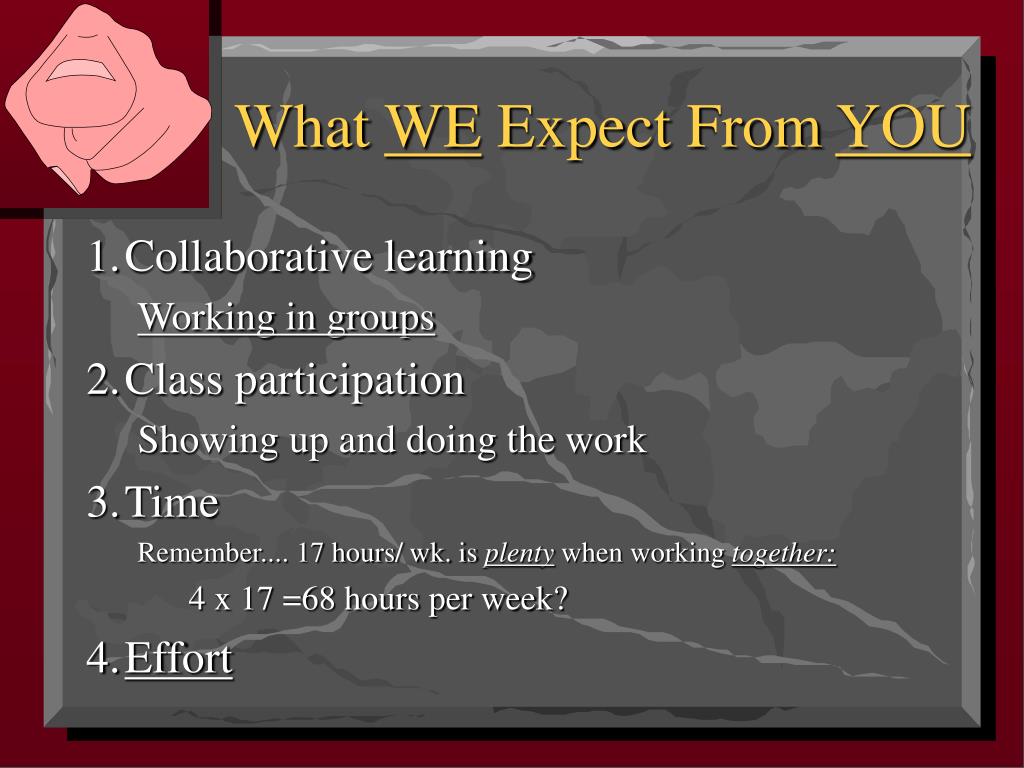 What WE Expect From YOU

1. Collaborative learning

Working in groups

2. Class participation

Showing up and doing the work

3. Time

Remember.... 17 hours/ wk. is plenty when working together:

4 x 17 =68 hours per week?

4. Effort